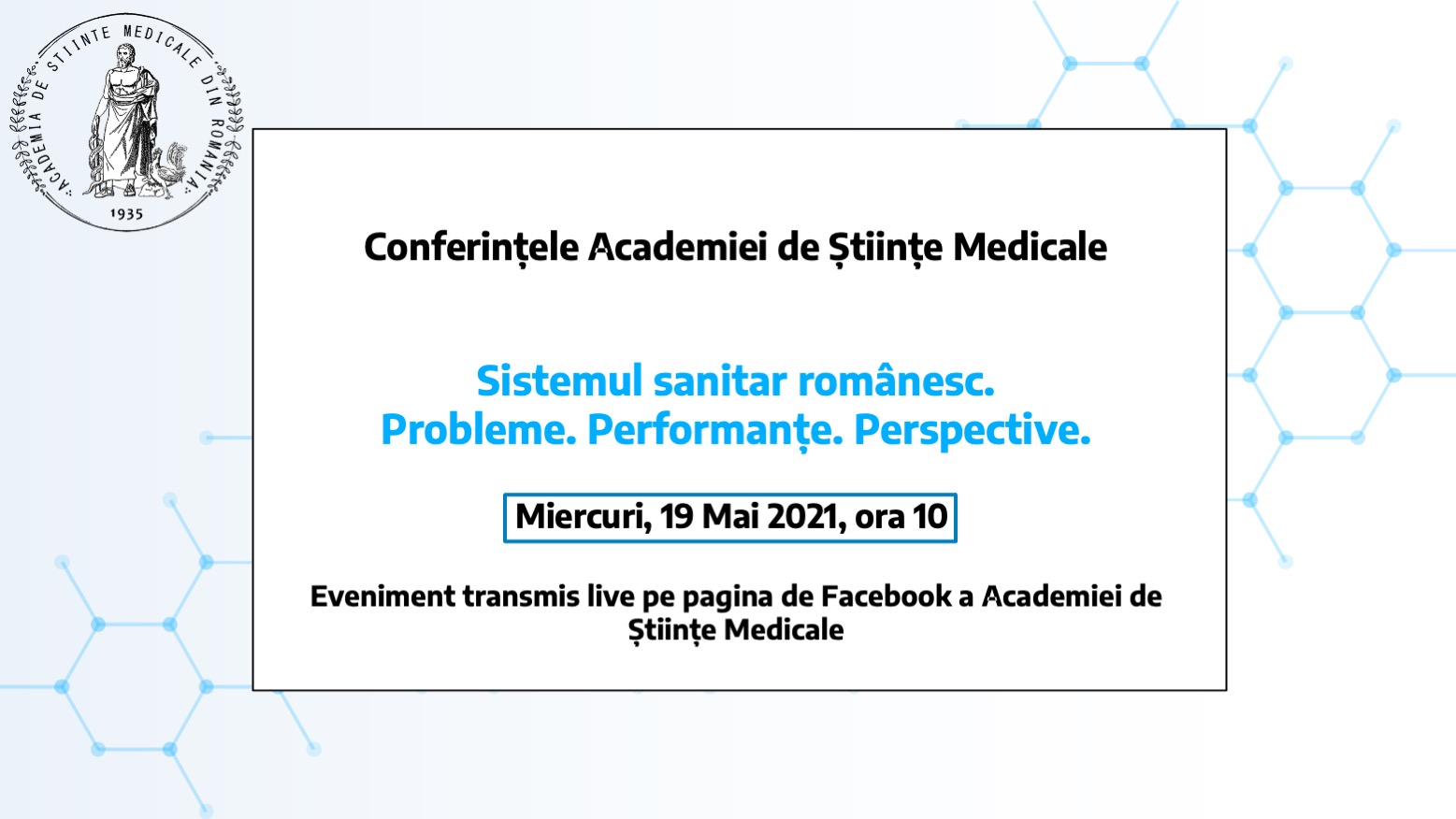 ACADEMIA DE ȘTIINȚE MEDICALE DIN ROMÂNIA
1935

Conferințele Academiei de Științe Medicale

Sistemul sanitar românesc.
Probleme. Performanțe. Perspective.

Miercuri, 19 Mai 2021, ora 10

Eveniment transmis live pe pagina de Facebook a Academiei de Științe Medicale